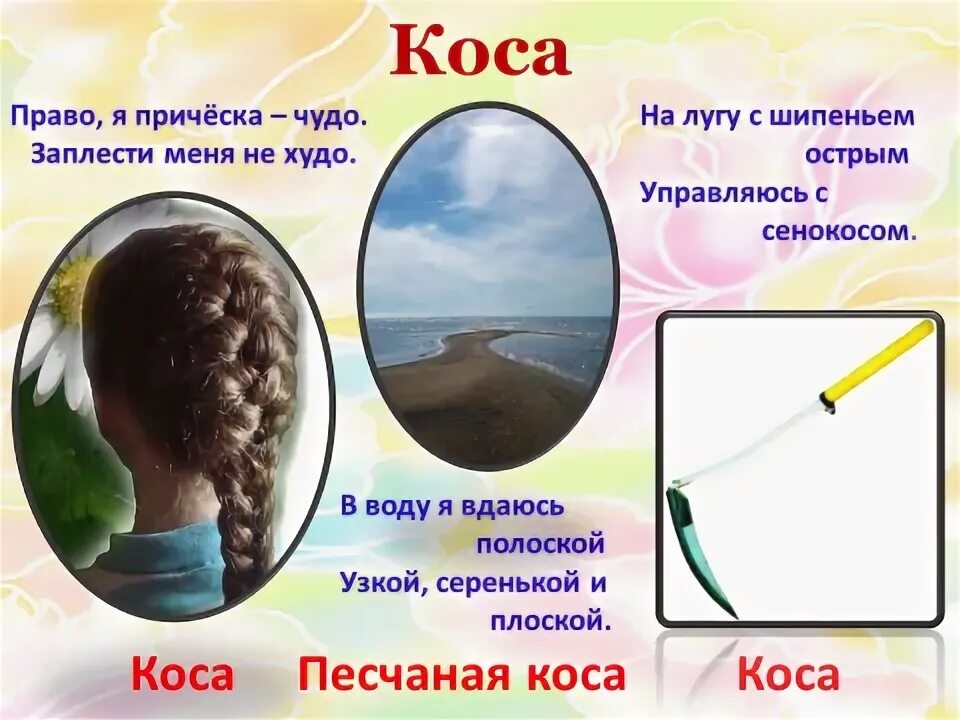 Коса

Право, я причёска – чудо. Заплести меня не худо.

На лугу с шипеньем острым Управляюсь с сенокосом.

В воду я вдаюсь полоской Узкой, серенькой и плоской.

Коса Песчаная коса Коса